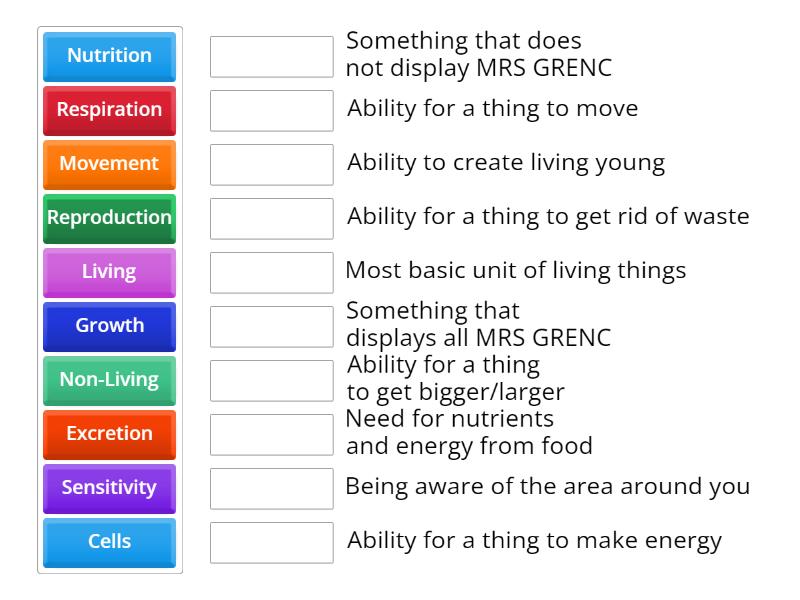 Nutrition
Respiration
Movement
Reproduction
Living
Growth
Non-Living
Excretion
Sensitivity
Cells

Something that does not display MRS GRENC

Ability for a thing to move

Ability to create living young

Ability for a thing to get rid of waste

Most basic unit of living things

Something that displays all MRS GRENC

Ability for a thing to get bigger/larger

Need for nutrients and energy from food

Being aware of the area around you

Ability for a thing to make energy